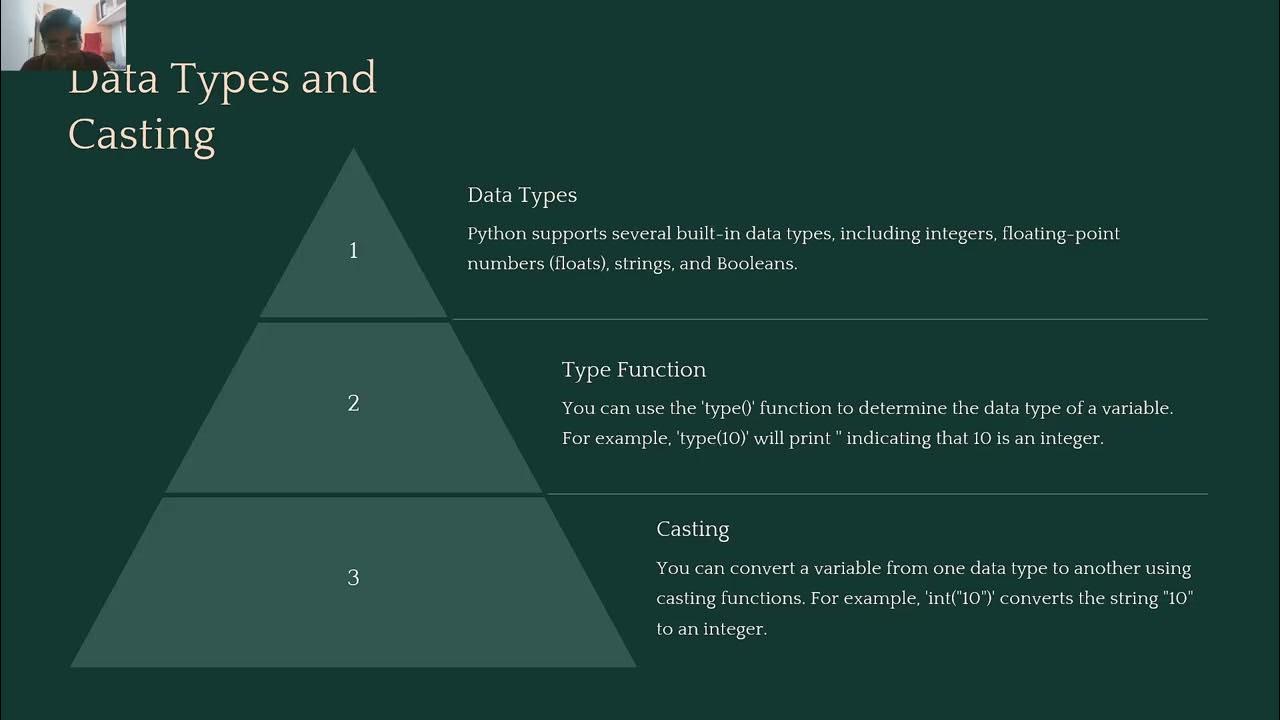 Data Types and Casting

1

Data Types

Python supports several built-in data types, including integers, floating-point numbers (floats), strings, and Booleans.

2

Type Function

You can use the 'type()' function to determine the data type of a variable. For example, 'type(10)' will print '' indicating that 10 is an integer.

3

Casting

You can convert a variable from one data type to another using casting functions. For example, 'int("10")' converts the string "10" to an integer.